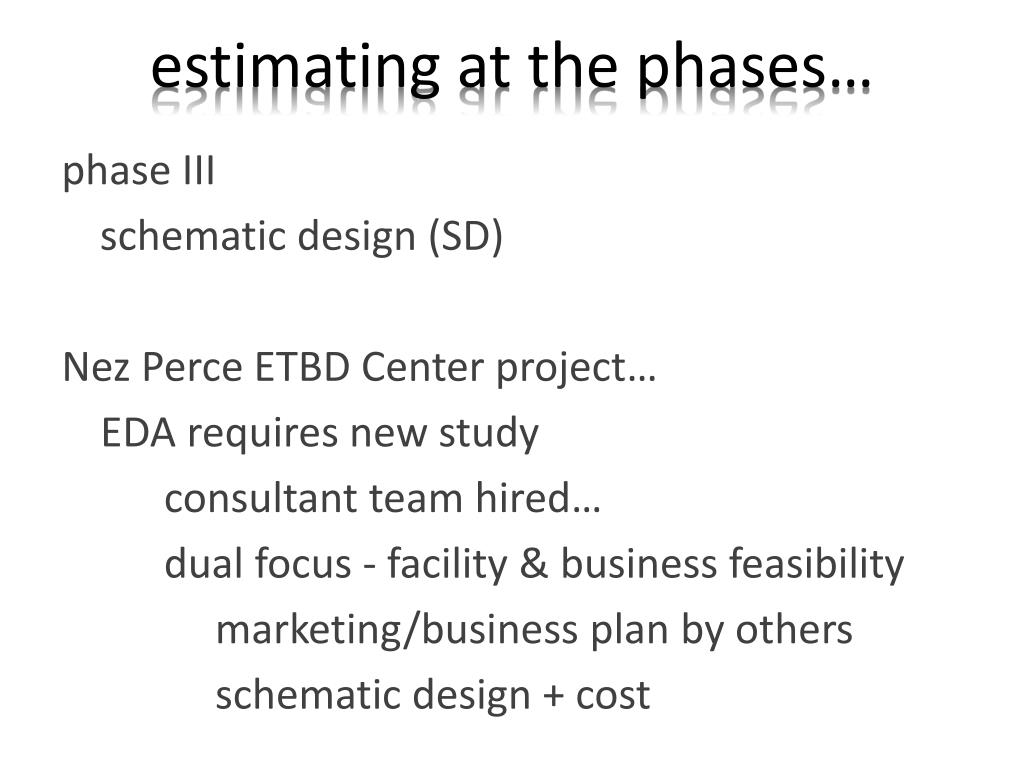 estimating at the phases…

phase III
schematic design (SD)

Nez Perce ETBD Center project…
EDA requires new study
consultant team hired…
dual focus - facility & business feasibility
marketing/business plan by others
schematic design + cost